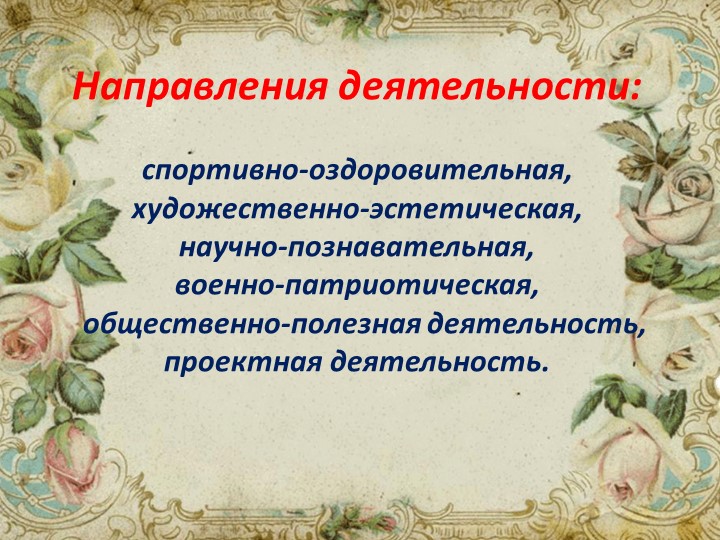 Направления деятельности:

спортивно-оздоровительная,
художественно-эстетическая,
научно-познавательная,
военно-патриотическая,
общественно-полезная деятельность,
проектная деятельность.